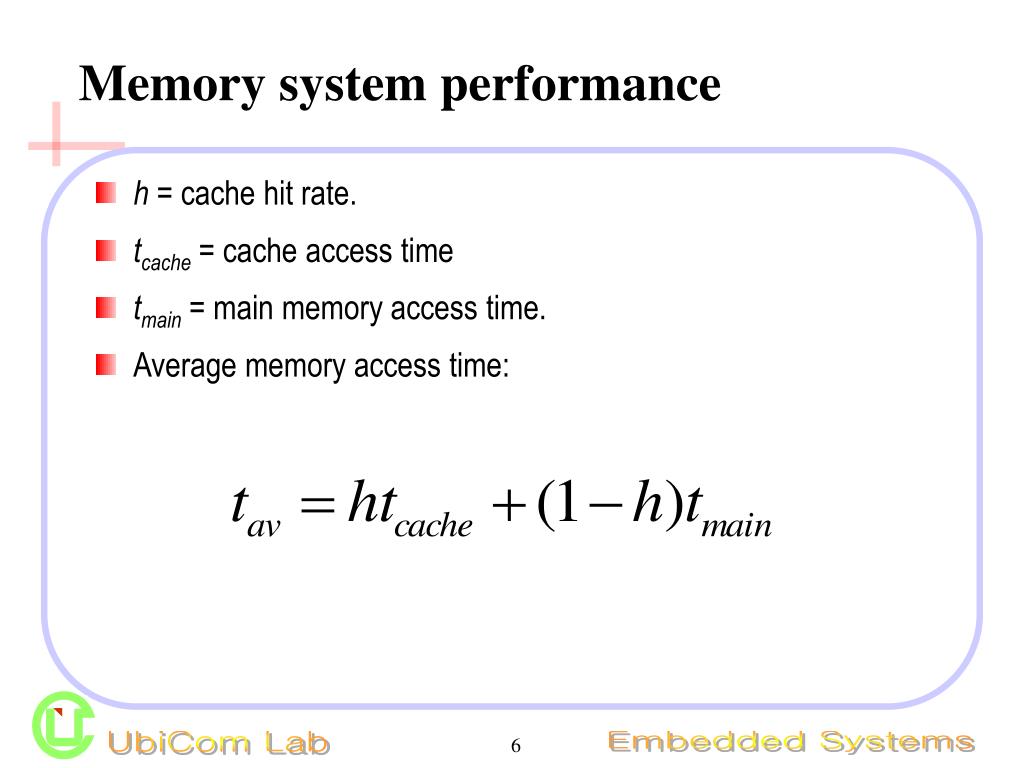 Memory system performance

$h$ = cache hit rate.

$t_{cache}$ = cache access time

$t_{main}$ = main memory access time.

Average memory access time:

$t_{av} = ht_{cache} + (1-h)t_{main}$

UbiCom Lab

6

Embedded Systems